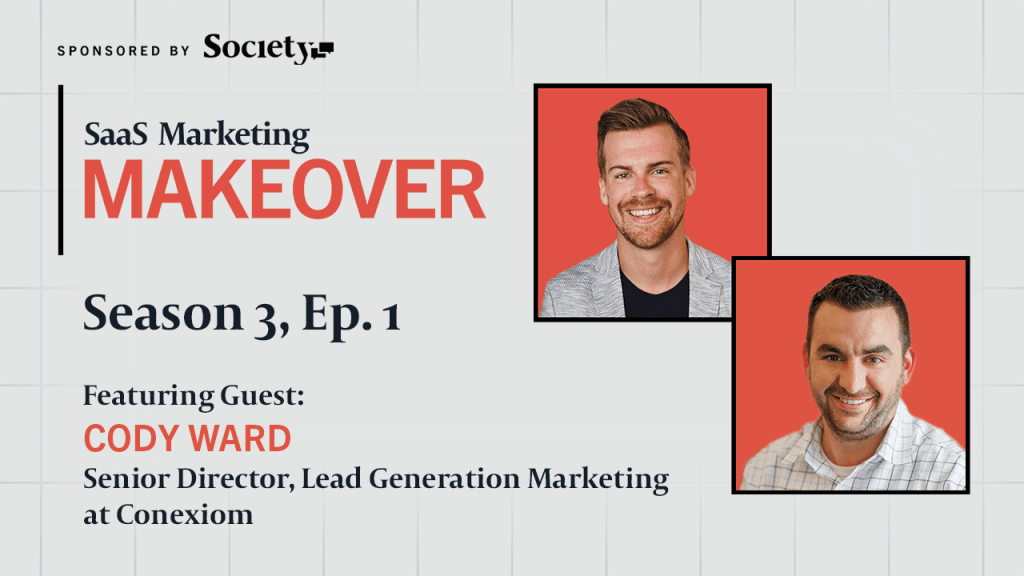 SPONSORED BY Society

SaaS Marketing
MAKEOVER

Season 3, Ep. 1

Featuring Guest:
CODY WARD
Senior Director, Lead Generation Marketing at Conexiom